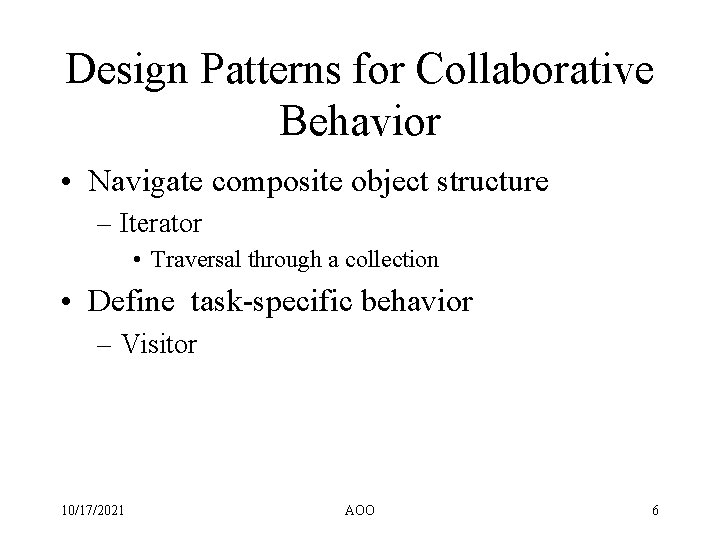 Design Patterns for Collaborative Behavior

• Navigate composite object structure
– Iterator
• Traversal through a collection

• Define  task-specific behavior
– Visitor

10/17/2021

AOO

6